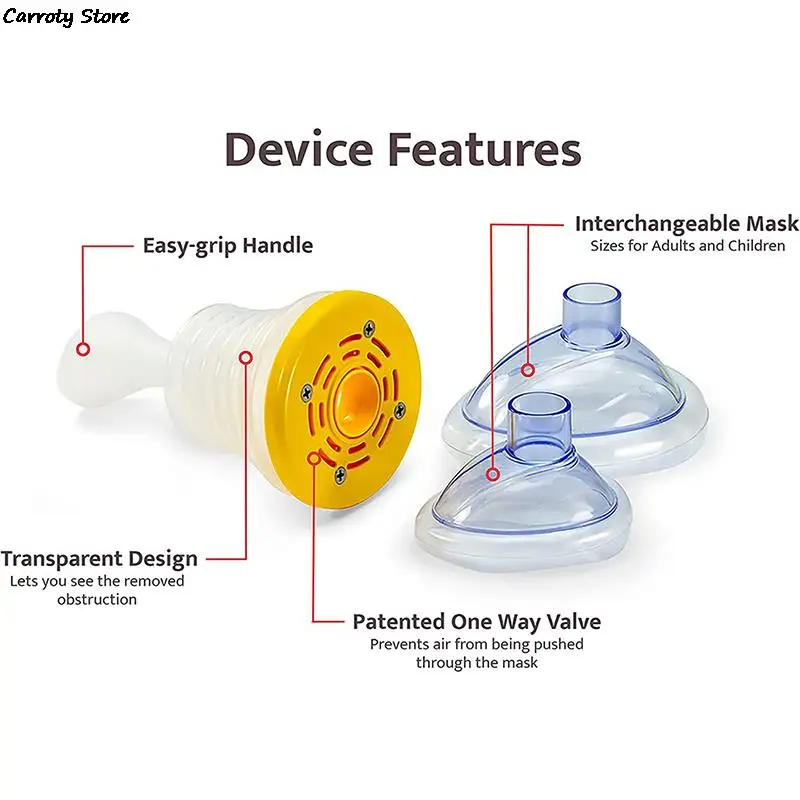 Carroty Store

Device Features

Easy-grip Handle

Interchangeable Mask
Sizes for Adults and Children

Transparent Design
Lets you see the removed obstruction

Patented One Way Valve
Prevents air from being pushed through the mask